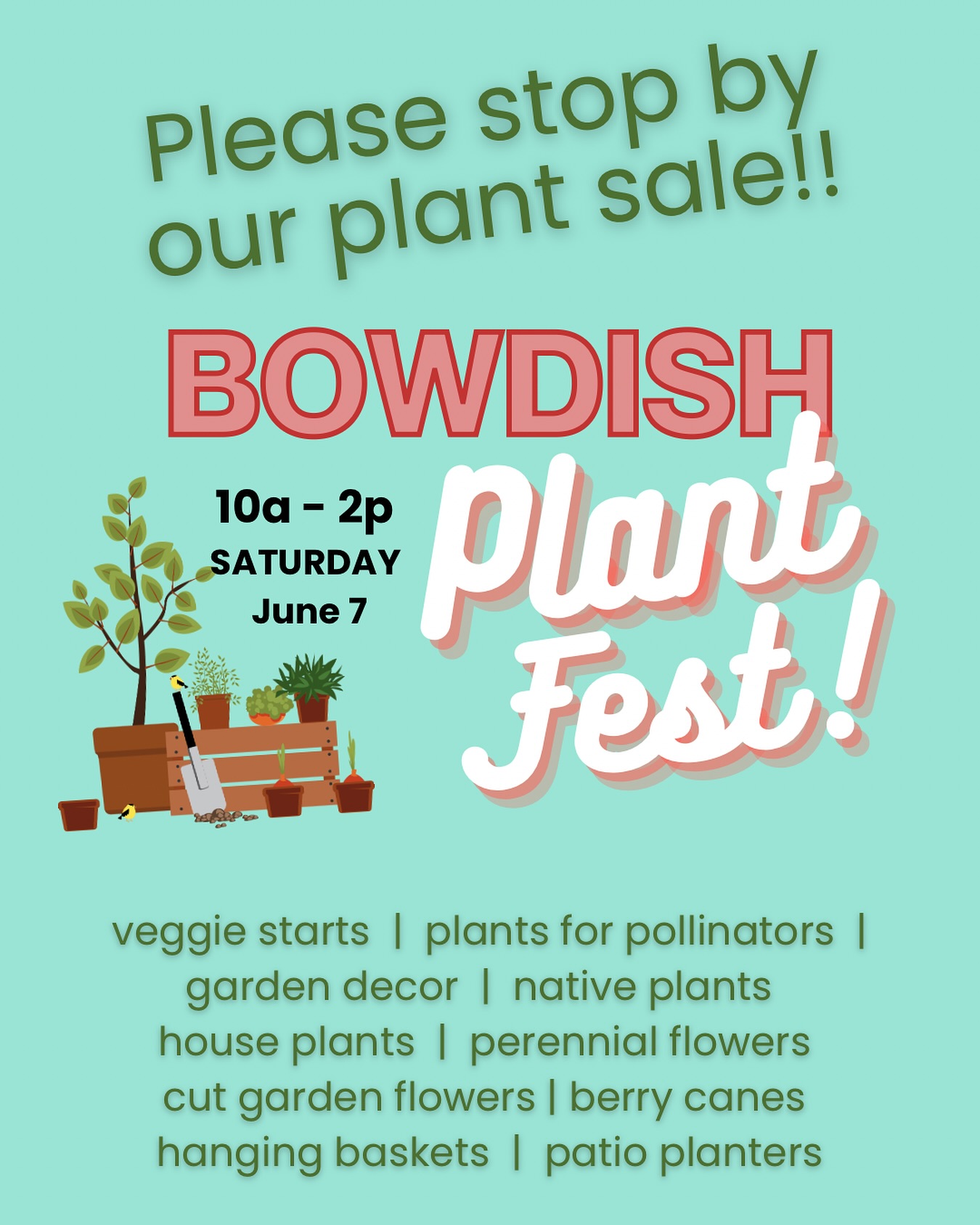 Please stop by our plant sale!!

BOWDISH

10a - 2p
SATURDAY
June 7

Plant Fest!

veggie starts | plants for pollinators |
garden decor | native plants
house plants | perennial flowers
cut garden flowers | berry canes
hanging baskets | patio planters